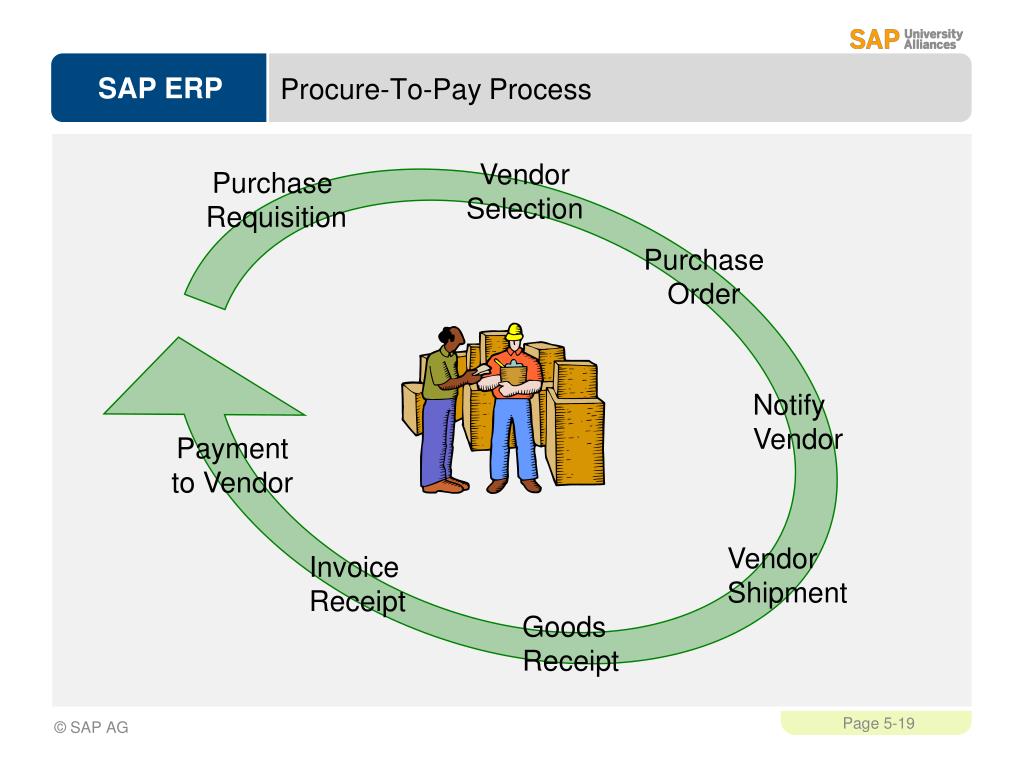 SAP University Alliances

SAP ERP

Procure-To-Pay Process

Purchase Requisition

Vendor Selection

Purchase Order

Notify Vendor

Vendor Shipment

Goods Receipt

Invoice Receipt

Payment to Vendor

© SAP AG

Page 5-19